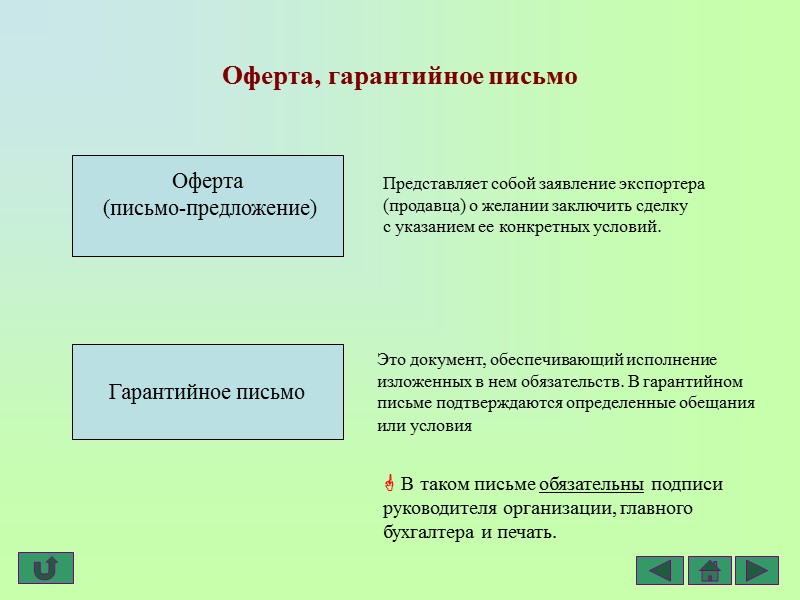 Оферта, гарантийное письмо

Оферта
(письмо-предложение)

Представляет собой заявление экспортера (продавца) о желании заключить сделку с указанием ее конкретных условий.

Гарантийное письмо

Это документ, обеспечивающий исполнение изложенных в нем обязательств. В гарантийном письме подтверждаются определенные обещания или условия

В таком письме обязательны подписи руководителя организации, главного бухгалтера и печать.